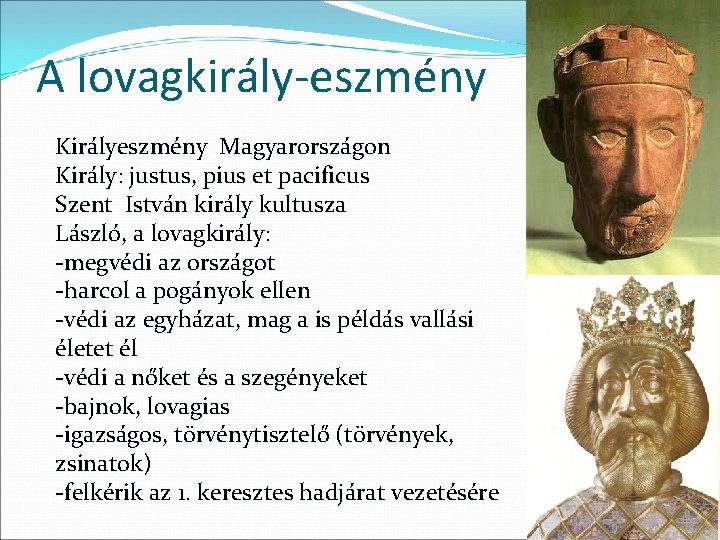 A lovagkirály-eszmény

Királyeszmény Magyarországon
Király: justus, pius et pacificus
Szent István király kultusza
László, a lovagkirály:
-megvédi az országot
-harcol a pogányok ellen
-védi az egyházat, mag a is példás vallási életet él
-védi a nőket és a szegényeket
-bajnok, lovagias
-igazságos, törvénytisztelő (törvények, zsinatok)
-felkérik az 1. keresztes hadjárat vezetésére